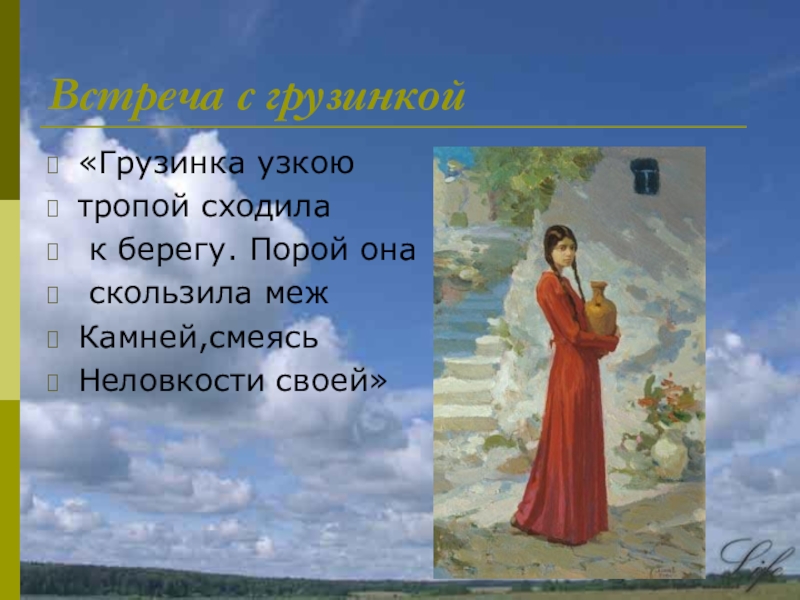 Встреча с грузинкой

«Грузинка узкою

тропой сходила

к берегу. Порой она

скользила меж

Камней,смеясь

Неловкости своей»

Life